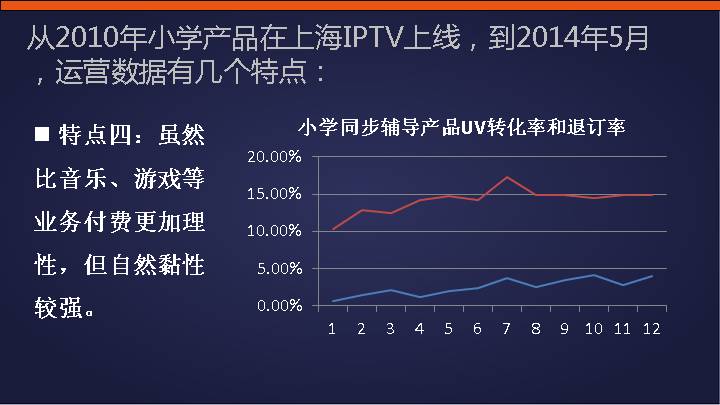 从2010年小学产品在上海IPTV上线，到2014年5月，运营数据有几个特点：

■ 特点四：虽然比音乐、游戏等业务付费更加理性，但自然黏性较强。

小学同步辅导产品UV转化率和退订率

20.00%
15.00%
10.00%
5.00%
0.00%

1 2 3 4 5 6 7 8 9 10 11 12